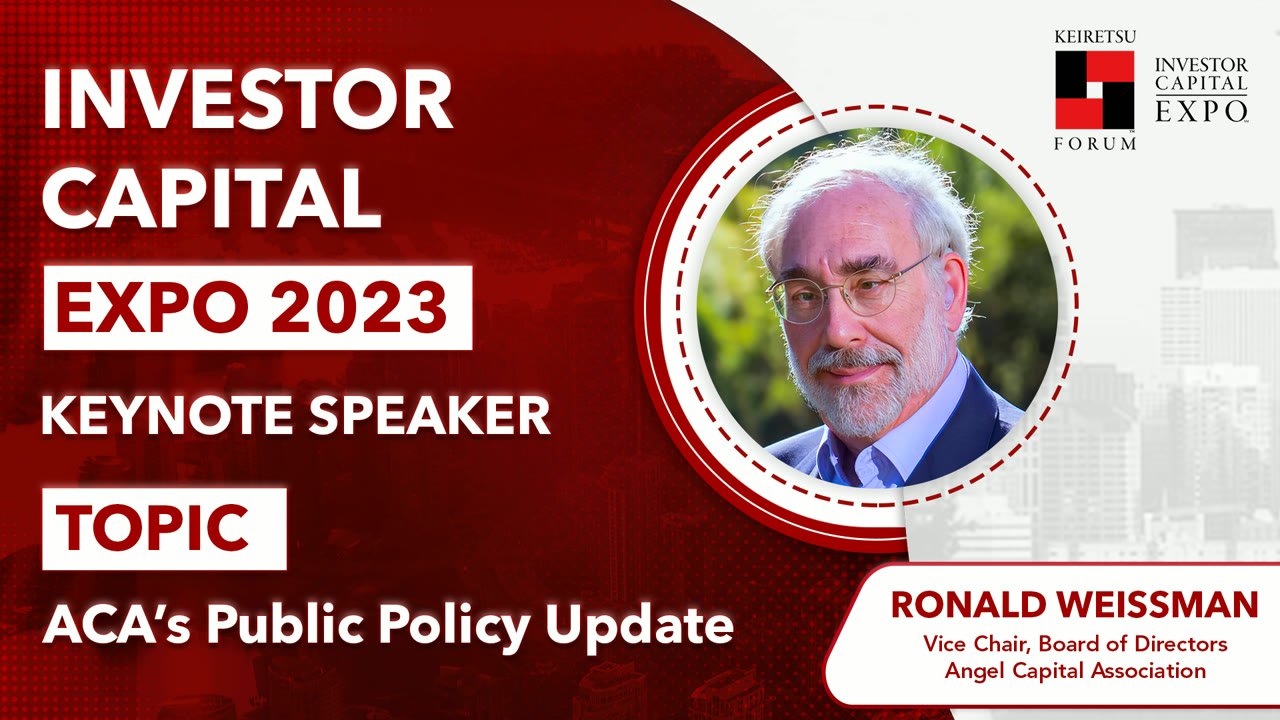 INVESTOR CAPITAL

EXPO 2023

KEYNOTE SPEAKER

TOPIC

ACA's Public Policy Update

KEIRETSU
FORUM

INVESTOR
CAPITAL
EXPO

RONALD WEISSMAN
Vice Chair, Board of Directors
Angel Capital Association